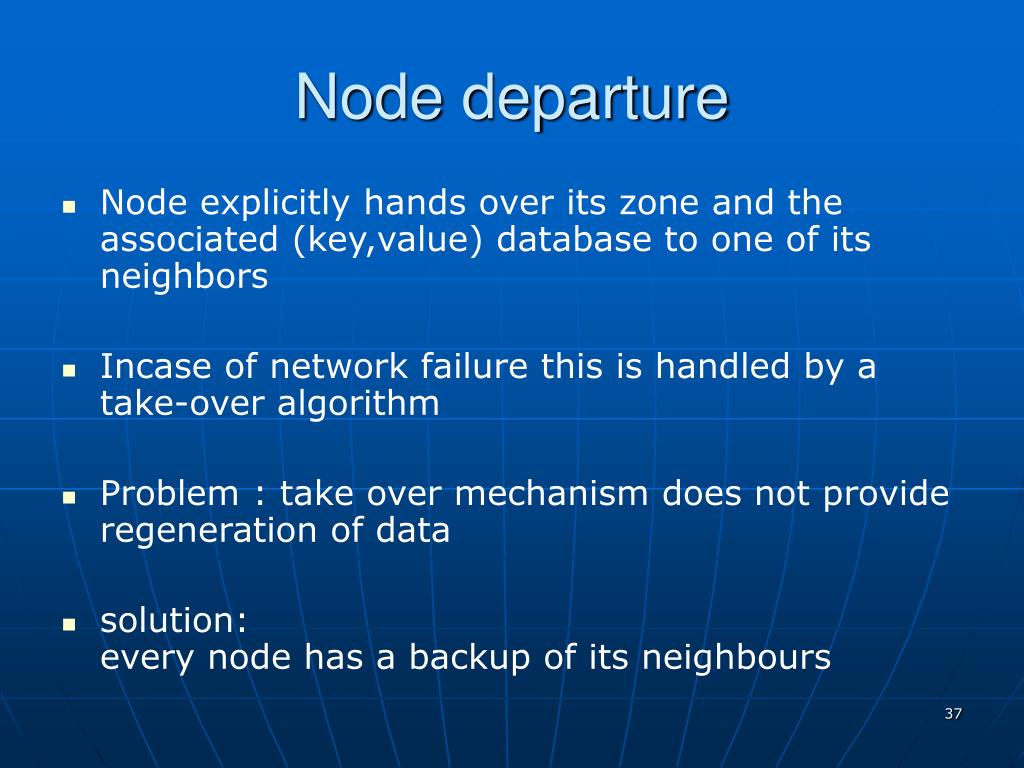 Node departure

- Node explicitly hands over its zone and the associated (key,value) database to one of its neighbors

- Incase of network failure this is handled by a take-over algorithm

- Problem : take over mechanism does not provide regeneration of data

- solution:
every node has a backup of its neighbours

37